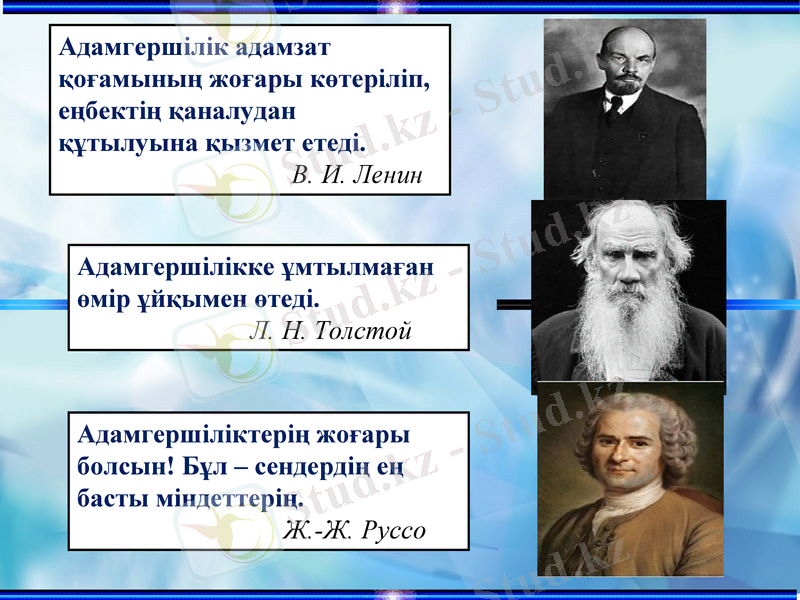 Адамгершілік адамзат қоғамының жоғары көтеріліп, еңбектің қаналудан құтылуына қызмет етеді.
В. И. Ленин

Адамгершілікке ұмтылмаған өмір ұйқымен өтеді.
Л. Н. Толстой

Адамгершіліктерің жоғары болсын! Бұл – сендердің ең басты міндеттерің.
Ж.-Ж. Руссо

Stud.kz - Stud.kz